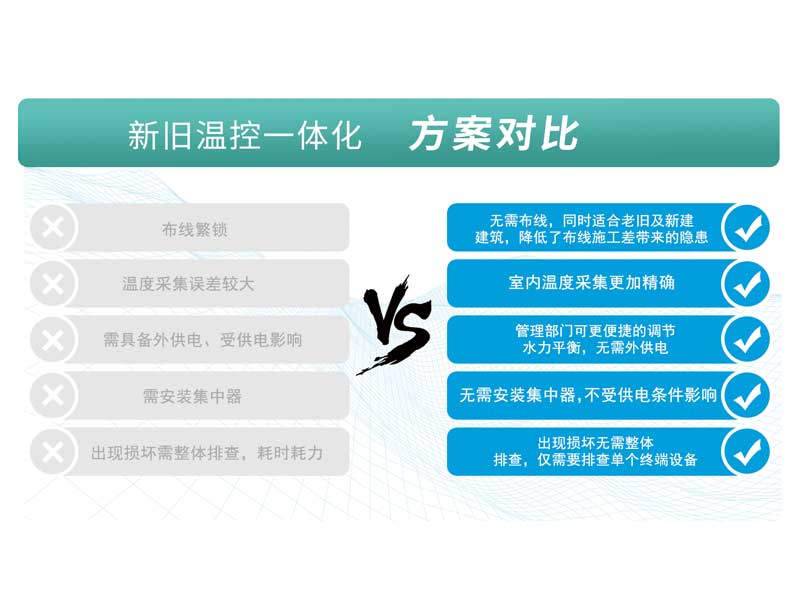 新旧温控一体化 方案对比

布线繁锁

温度采集误差较大

需具备外供电、受供电影响

需安装集中器

出现损坏需整体排查，耗时耗力

VS

无需布线，同时适合老旧及新建建筑，降低了布线施工差带来的隐患

室内温度采集更加精确

管理部门可更便捷的调节水力平衡，无需外供电

无需安装集中器，不受供电条件影响

出现损坏无需整体排查，仅需要排查单个终端设备